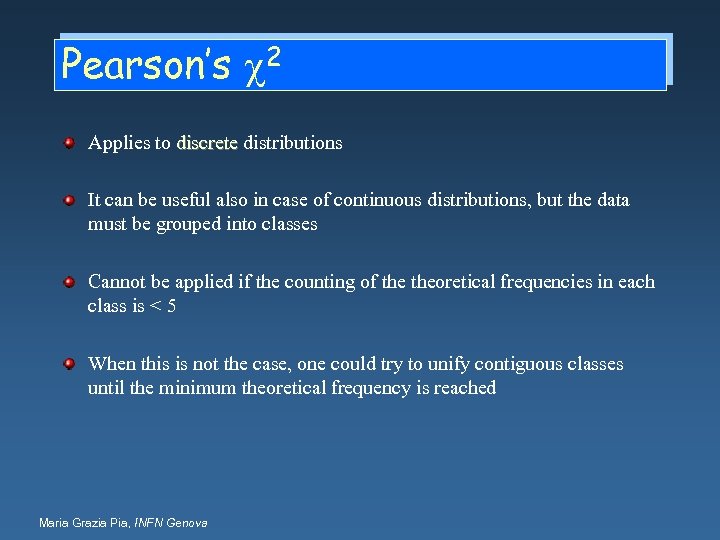 Pearson's $\chi^2$

Applies to discrete distributions

It can be useful also in case of continuous distributions, but the data must be grouped into classes

Cannot be applied if the counting of the theoretical frequencies in each class is < 5

When this is not the case, one could try to unify contiguous classes until the minimum theoretical frequency is reached

Maria Grazia Pia, INFN Genova